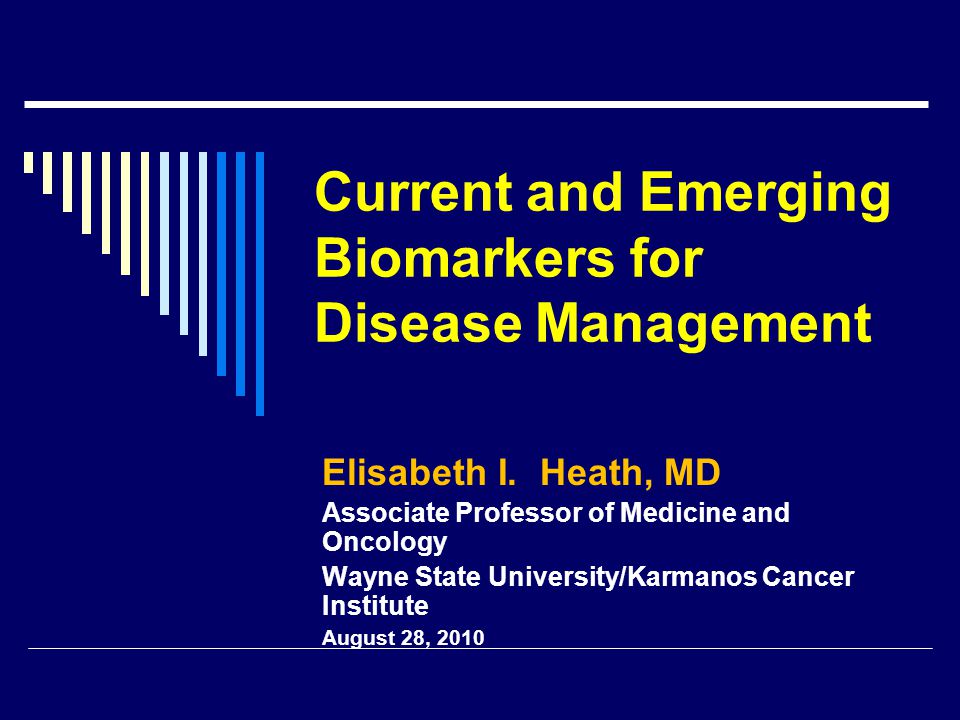 Current and Emerging Biomarkers for Disease Management

Elisabeth I. Heath, MD

Associate Professor of Medicine and Oncology

Wayne State University/Karmanos Cancer Institute

August 28, 2010